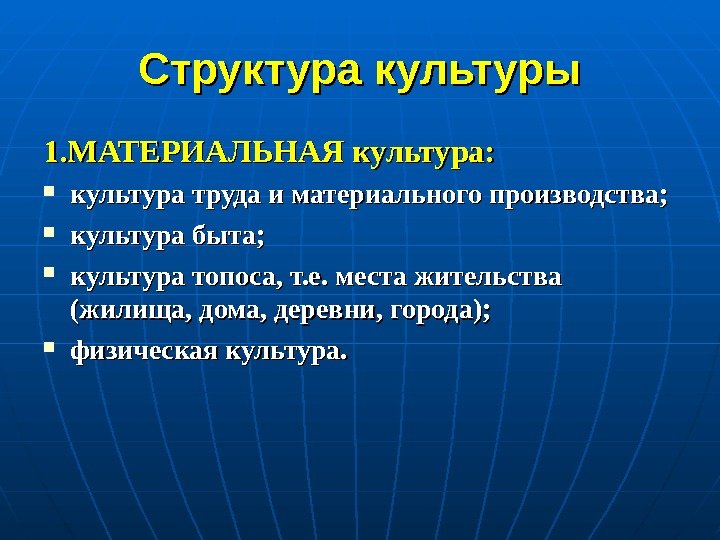 Структура культуры

1.МАТЕРИАЛЬНАЯ культура:

- культура труда и материального производства;
- культура быта;
- культура топоса, т.е. места жительства (жилища, дома, деревни, города);
- физическая культура.